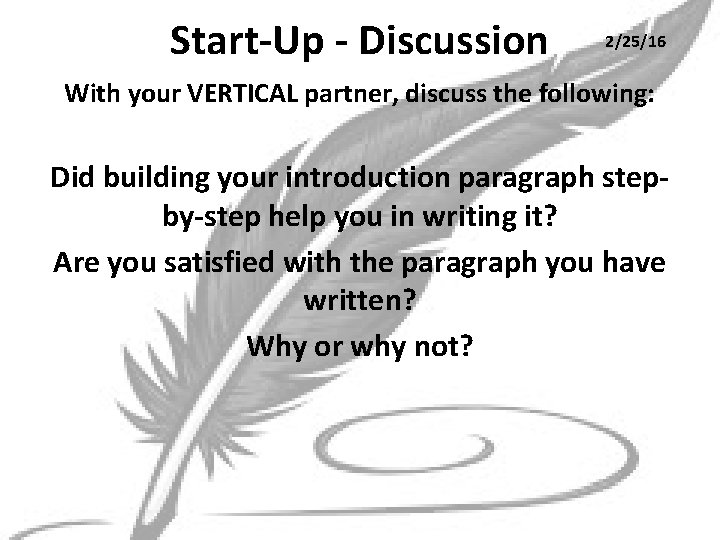 Start-Up - Discussion 2/25/16

With your VERTICAL partner, discuss the following:

Did building your introduction paragraph step-by-step help you in writing it?

Are you satisfied with the paragraph you have written?

Why or why not?